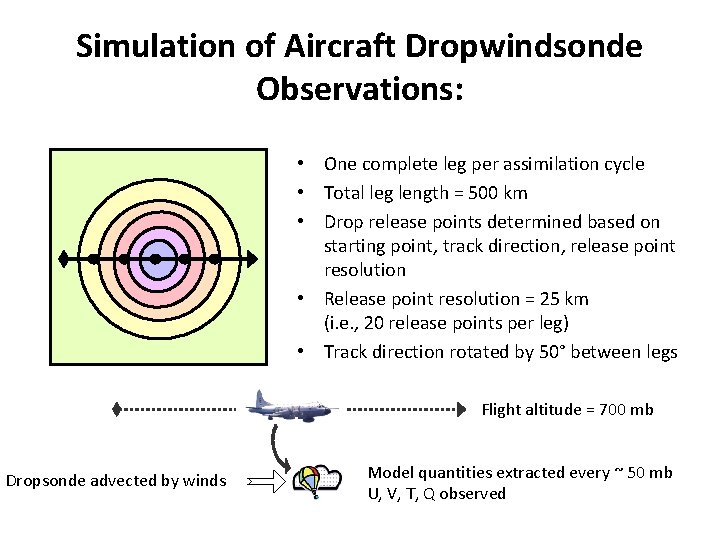 Simulation of Aircraft Dropwindsonde Observations:

• One complete leg per assimilation cycle
• Total leg length = 500 km
• Drop release points determined based on starting point, track direction, release point resolution
• Release point resolution = 25 km (i.e., 20 release points per leg)
• Track direction rotated by 50° between legs

Flight altitude = 700 mb

Dropsonde advected by winds

Model quantities extracted every ~ 50 mb
U, V, T, Q observed